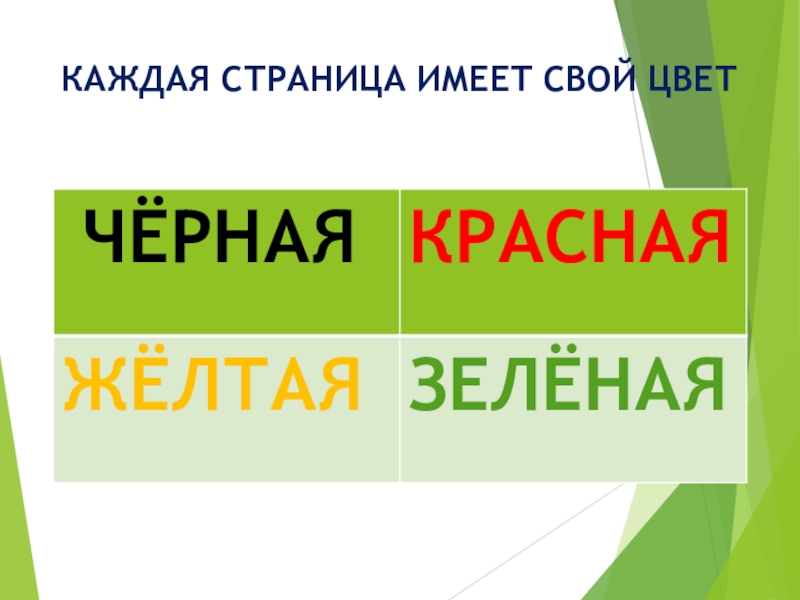 КАЖДАЯ СТРАНИЦА ИМЕЕТ СВОЙ ЦВЕТ

| ЧЁРНАЯ | КРАСНАЯ |
|---|---|
| ЖЁЛТАЯ | ЗЕЛЁНАЯ |